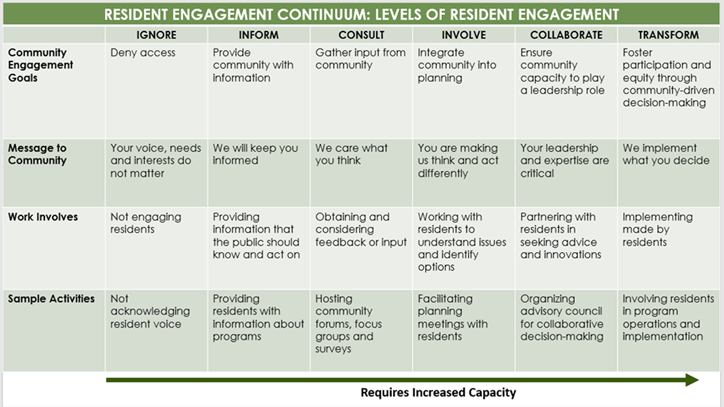 RESIDENT ENGAGEMENT CONTINUUM: LEVELS OF RESIDENT ENGAGEMENT

| | IGNORE | INFORM | CONSULT | INVOLVE | COLLABORATE | TRANSFORM |
|---|---|---|---|---|---|---|
| Community Engagement Goals | Deny access | Provide community with information | Gather input from community | Integrate community into planning | Ensure community capacity to play a leadership role | Foster participation and equity through community-driven decision-making |
| Message to Community | Your voice, needs and interests do not matter | We will keep you informed | We care what you think | You are making us think and act differently | Your leadership and expertise are critical | We implement what you decide |
| Work Involves | Not engaging residents | Providing information that the public should know and act on | Obtaining and considering feedback or input | Working with residents to understand issues and identify options | Partnering with residents in seeking advice and innovations | Implementing made by residents |
| Sample Activities | Not acknowledging resident voice | Providing residents with information about programs | Hosting community forums, focus groups and surveys | Facilitating planning meetings with residents | Organizing advisory council for collaborative decision-making | Involving residents in program operations and implementation |

Requires Increased Capacity